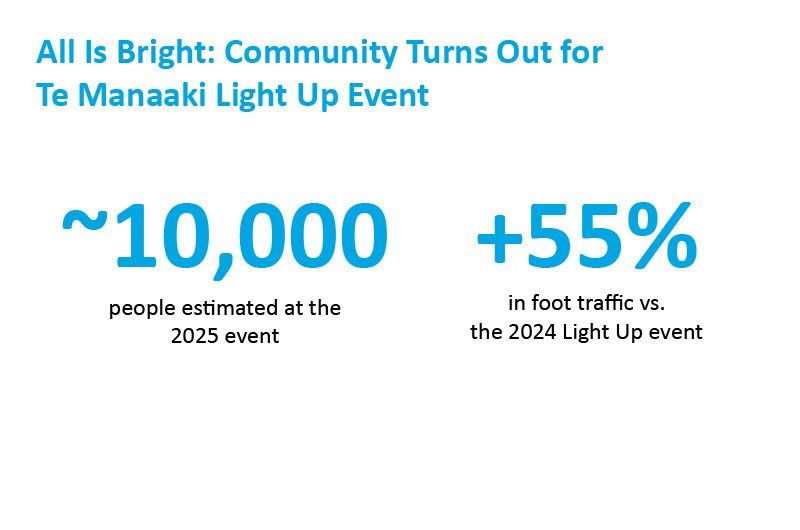 All Is Bright: Community Turns Out for Te Manaaki Light Up Event

~10,000

people estimated at the 2025 event

+55%

in foot traffic vs. the 2024 Light Up event